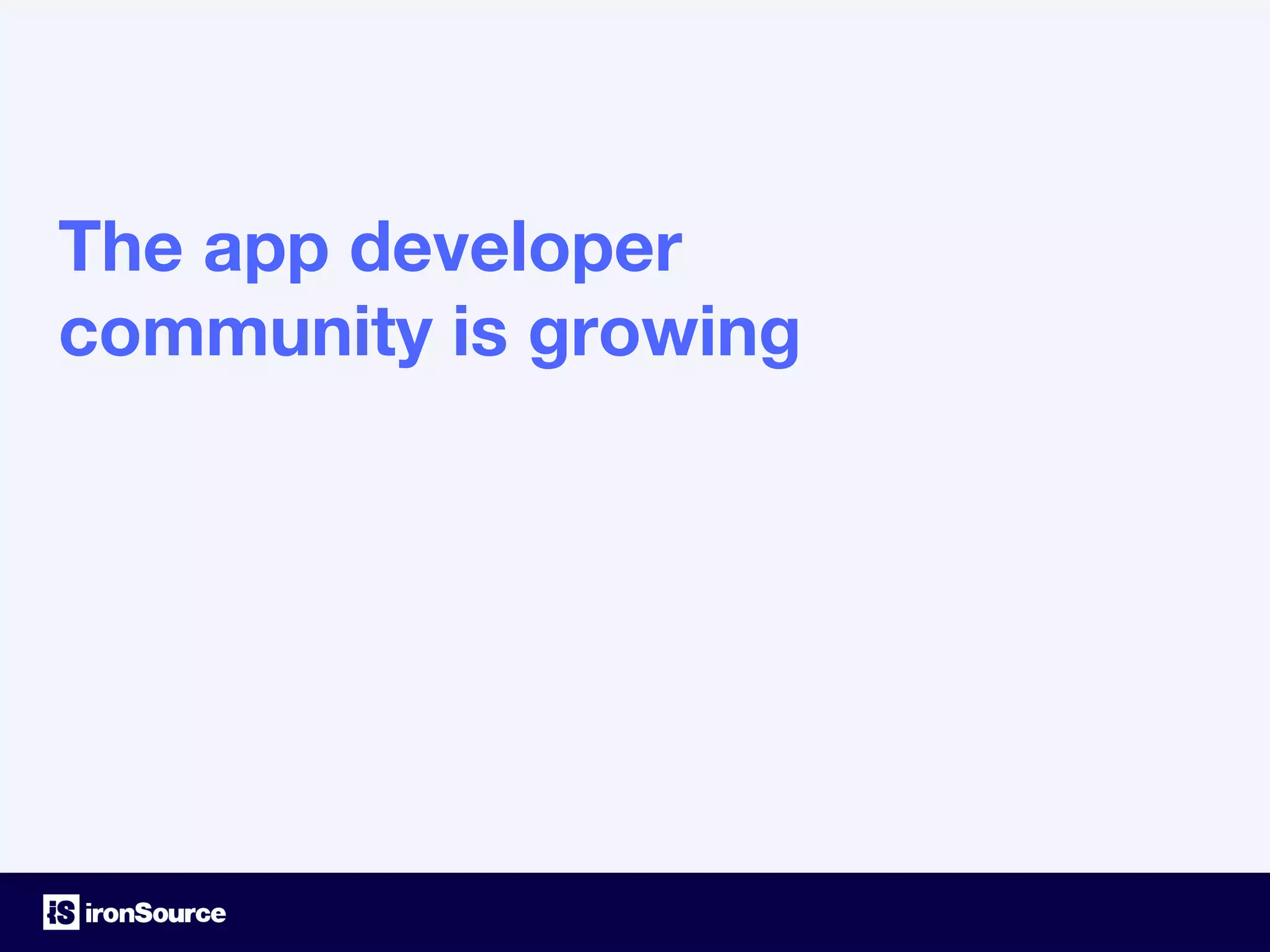 The app developer community is growing

iS ironSource